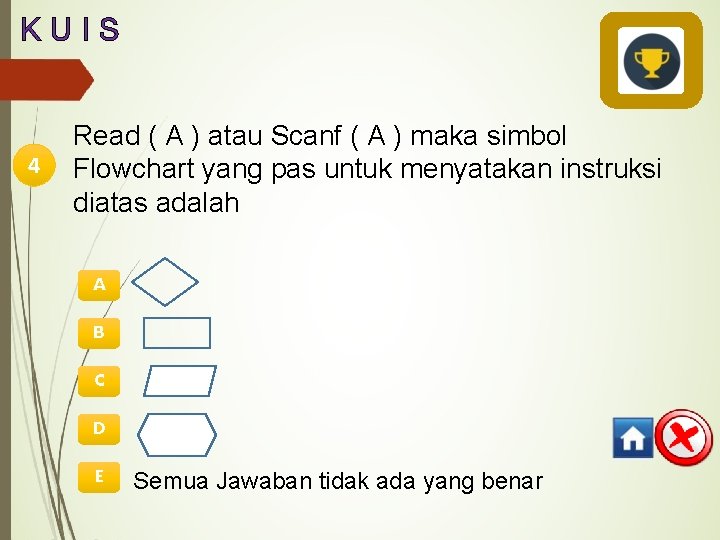 K U I S

4

Read ( A ) atau Scanf ( A ) maka simbol Flowchart yang pas untuk menyatakan instruksi diatas adalah

A

B

C

D

E Semua Jawaban tidak ada yang benar